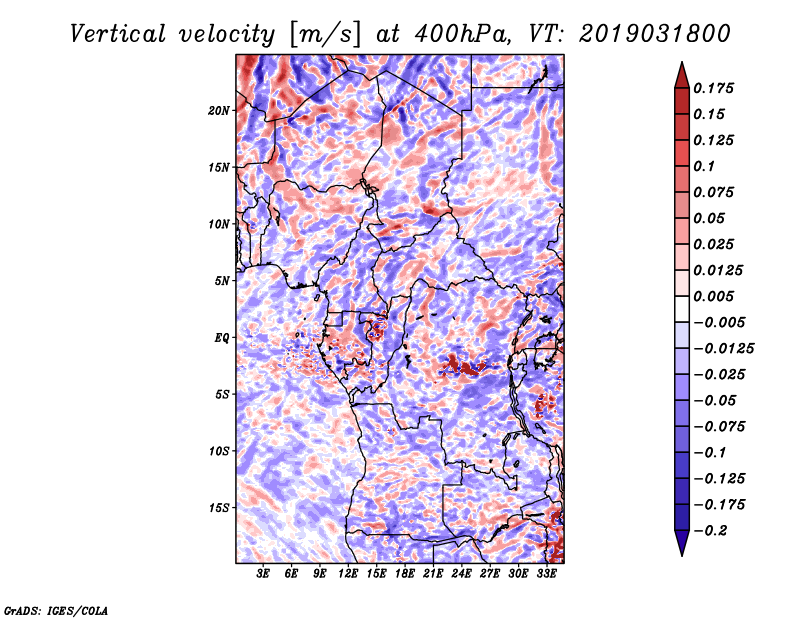 Vertical velocity [m/s] at 400hPa, VT: 2019031800

20N
15N
10N
5N
EQ
5S
10S
15S

3E 6E 9E 12E 15E 18E 21E 24E 27E 30E 33E

0.175
0.15
0.125
0.1
0.075
0.05
0.025
0.0125
0.005
−0.005
−0.0125
−0.025
−0.05
−0.075
−0.1
−0.125
−0.175
−0.2

GrADS: IGES/COLA